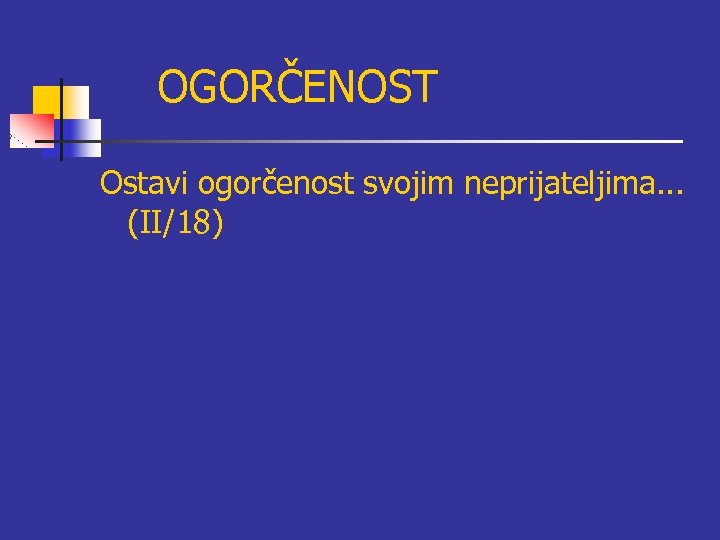 OGORČENOST

Ostavi ogorčenost svojim neprijateljima... (II/18)